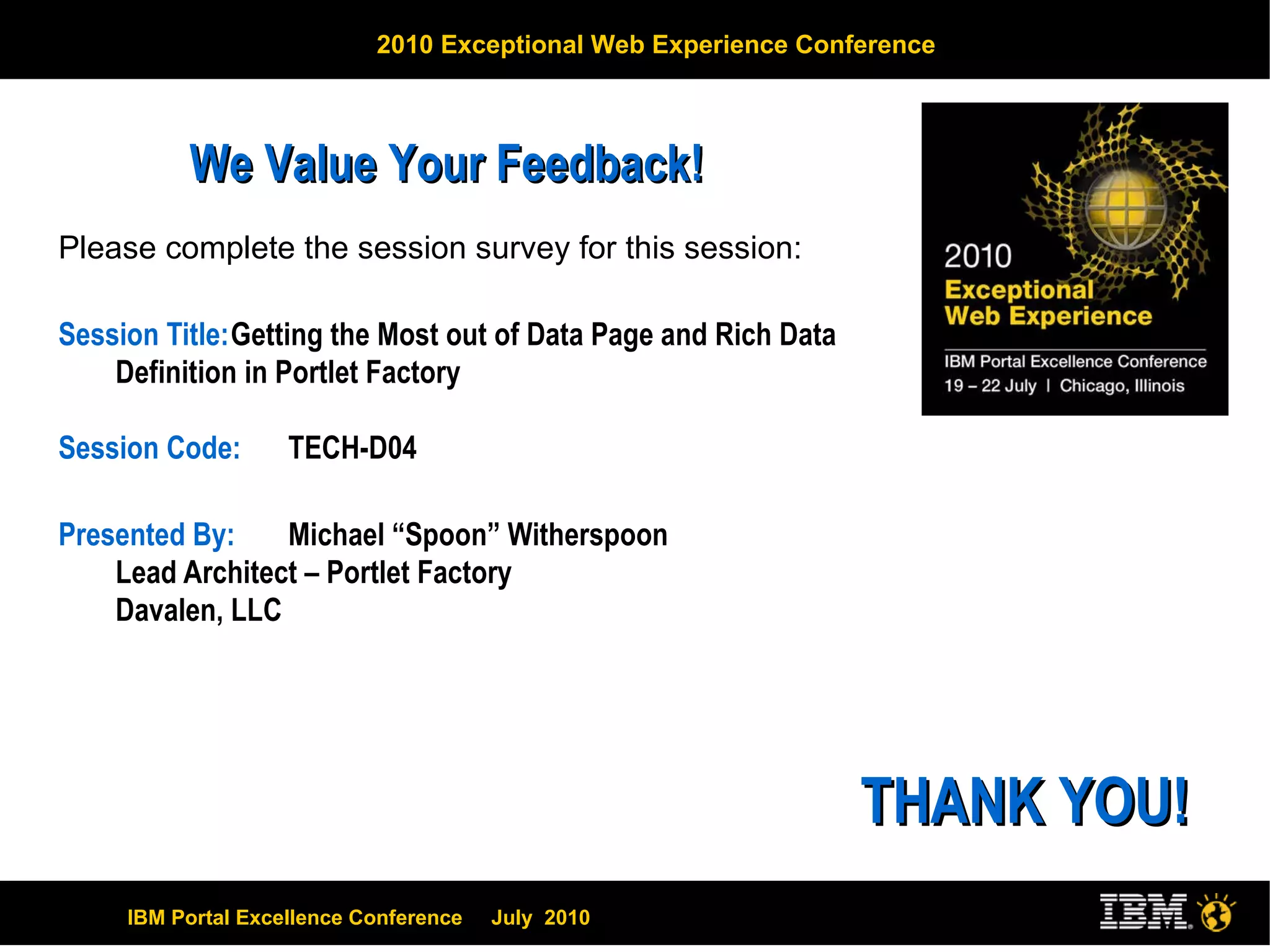 2010 Exceptional Web Experience Conference

We Value Your Feedback!

Please complete the session survey for this session:

Session Title: Getting the Most out of Data Page and Rich Data Definition in Portlet Factory

Session Code: TECH-D04

Presented By: Michael “Spoon” Witherspoon
Lead Architect – Portlet Factory
Davalen, LLC

2010
Exceptional
Web Experience
IBM Portal Excellence Conference
19 – 22 July | Chicago, Illinois

THANK YOU!

IBM Portal Excellence Conference July 2010

IBM